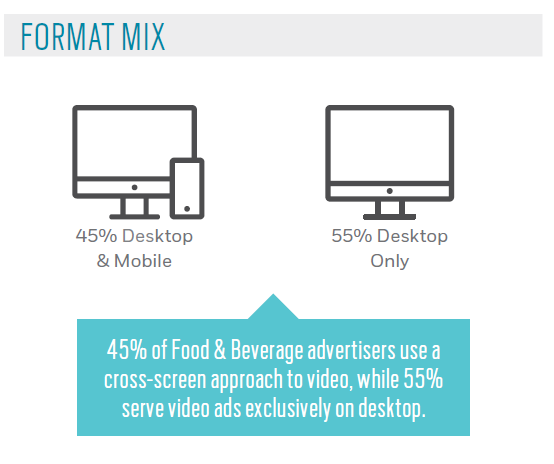 FORMAT MIX

45% Desktop & Mobile

55% Desktop Only

45% of Food & Beverage advertisers use a cross-screen approach to video, while 55% serve video ads exclusively on desktop.